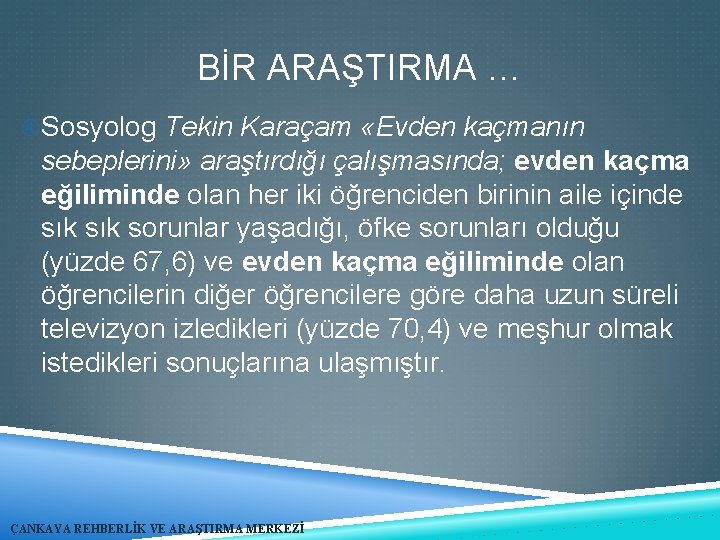 BİR ARAŞTIRMA …

Sosyolog Tekin Karaçam «Evden kaçmanın sebeplerini» araştırdığı çalışmasında; evden kaçma eğiliminde olan her iki öğrenciden birinin aile içinde sık sık sorunlar yaşadığı, öfke sorunları olduğu (yüzde 67,6) ve evden kaçma eğiliminde olan öğrencilerin diğer öğrencilere göre daha uzun süreli televizyon izledikleri (yüzde 70,4) ve meşhur olmak istedikleri sonuçlarına ulaşmıştır.

ÇANKAYA REHBERLİK VE ARAŞTIRMA MERKEZİ